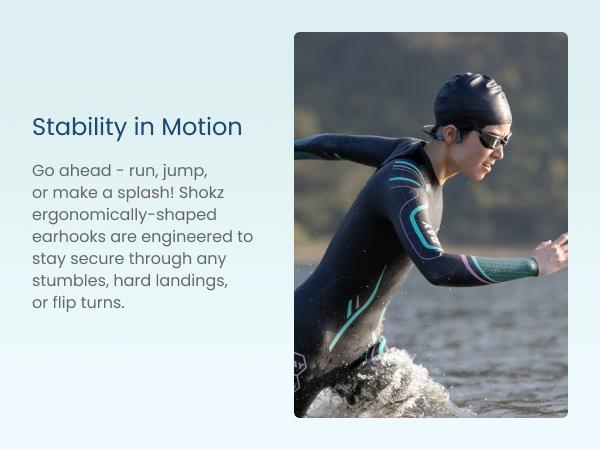 Stability in Motion

Go ahead - run, jump, or make a splash! Shokz ergonomically-shaped earhooks are engineered to stay secure through any stumbles, hard landings, or flip turns.